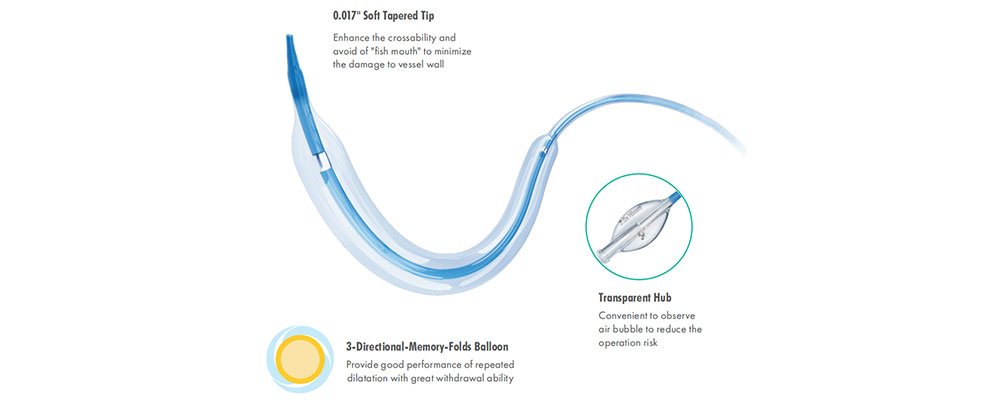 0.017" Soft Tapered Tip

Enhance the crossability and avoid of "fish mouth" to minimize the damage to vessel wall

Transparent Hub

Convenient to observe air bubble to reduce the operation risk

3-Directional-Memory-Folds Balloon

Provide good performance of repeated dilatation with great withdrawal ability